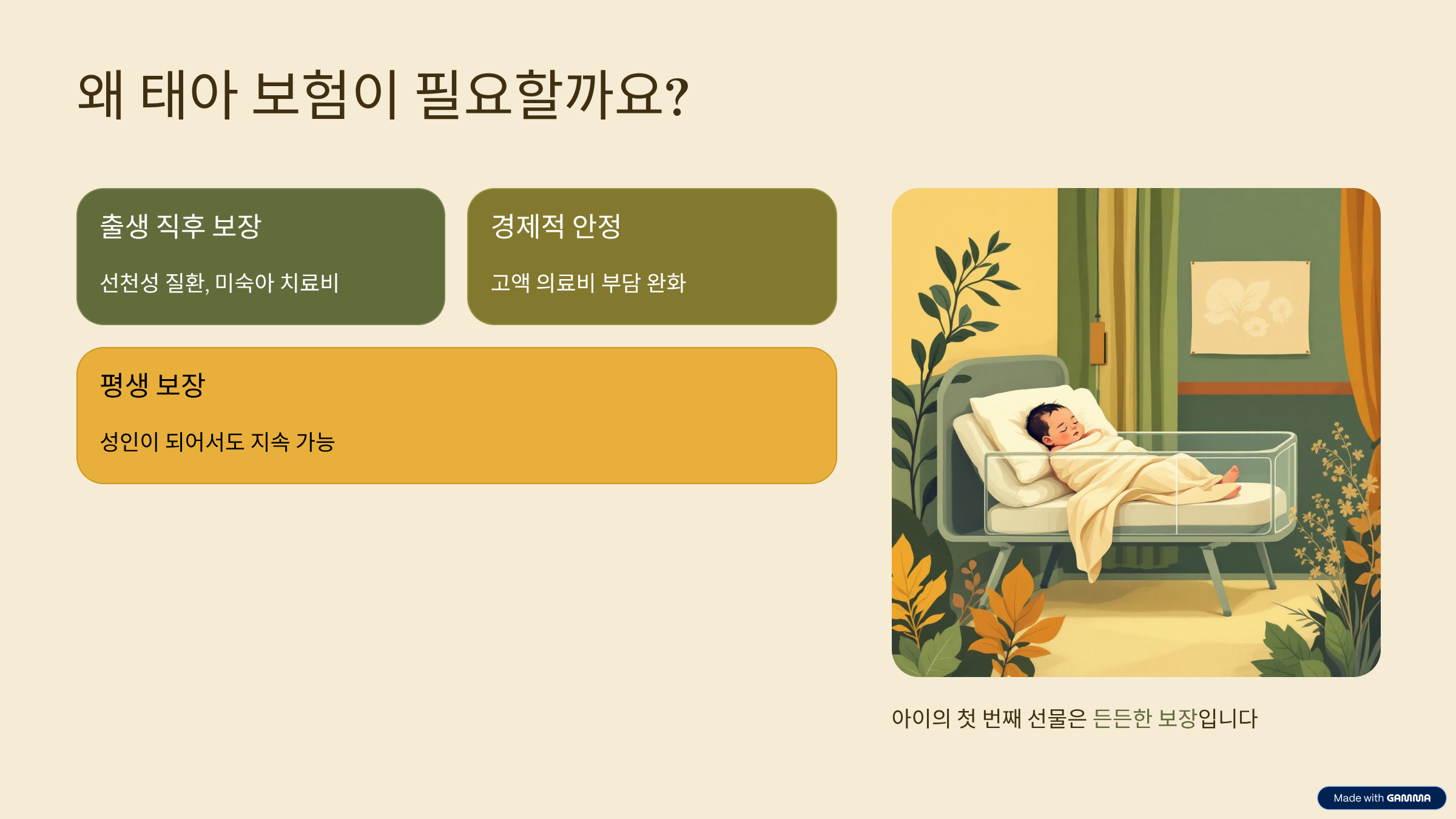 왜 태아 보험이 필요할까요?

출생 직후 보장

선천성 질환, 미숙아 치료비

경제적 안정

고액 의료비 부담 완화

평생 보장

성인이 되어서도 지속 가능

아이의 첫 번째 선물은 든든한 보장입니다

Made with GAMMA